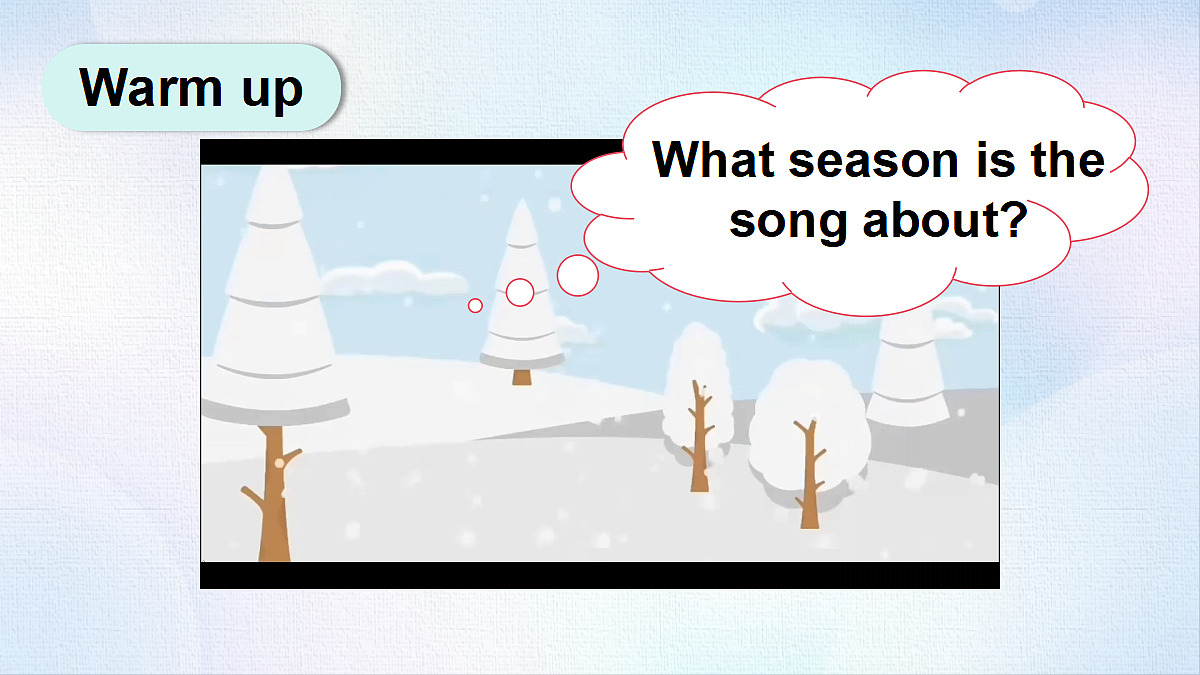 Warm up

What season is the song about?